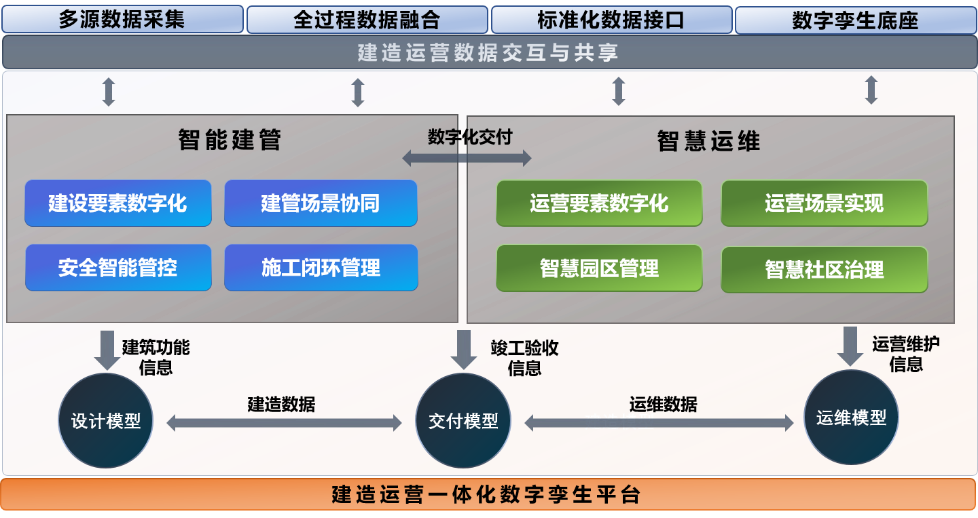 多源数据采集

全过程数据融合

标准化数据接口

数字孪生底座

建造运营数据交互与共享

智能建管

数字化交付

智慧运维

建设要素数字化

建管场景协同

安全智能管控

施工闭环管理

运营要素数字化

运营场景实现

智慧园区管理

智慧社区治理

建筑功能信息

竣工验收信息

运营维护信息

设计模型

建造数据

交付模型

运维数据

运维模型

建造运营一体化数字孪生平台